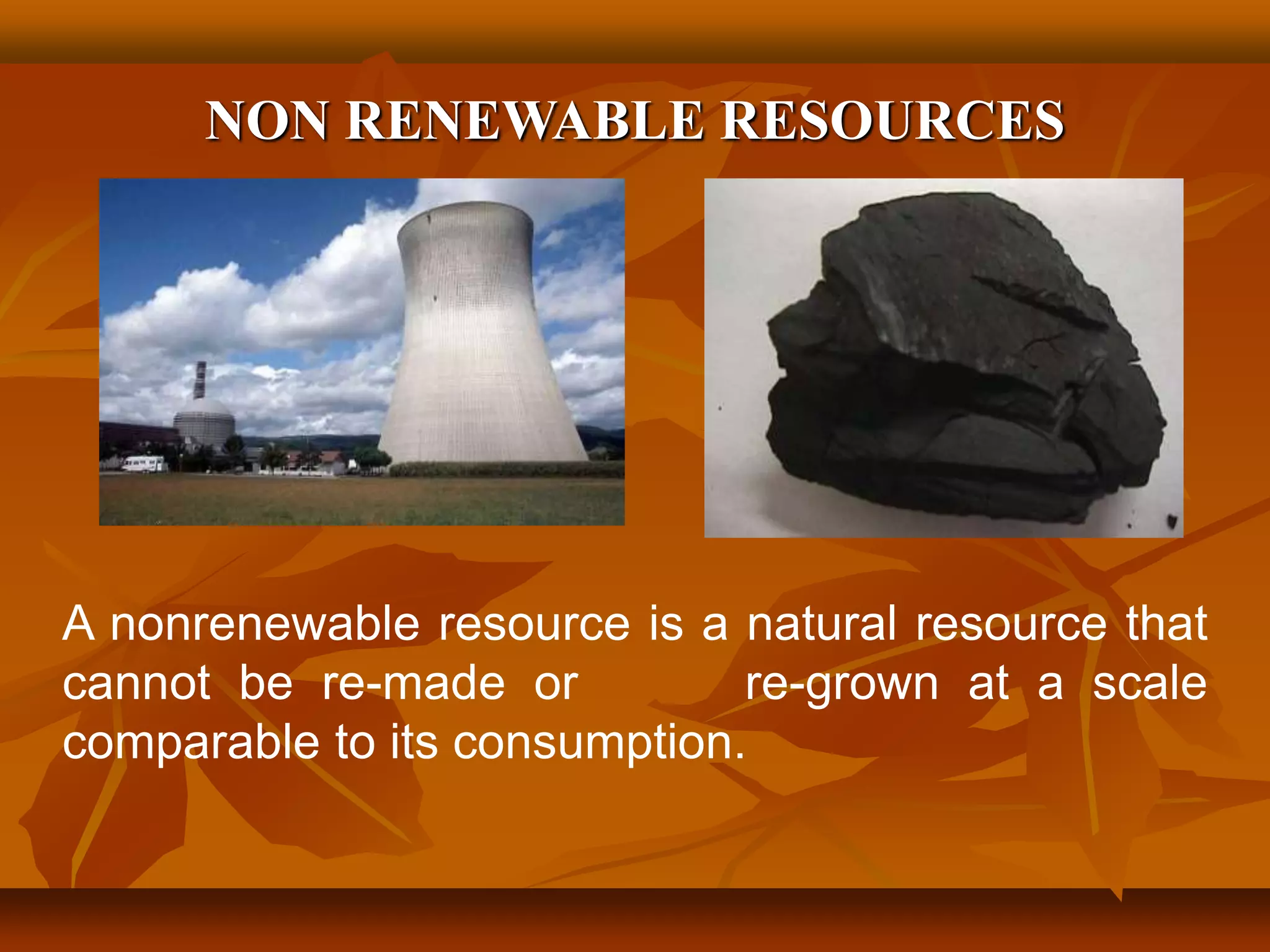 NON RENEWABLE RESOURCES

A nonrenewable resource is a natural resource that cannot be re-made or re-grown at a scale comparable to its consumption.